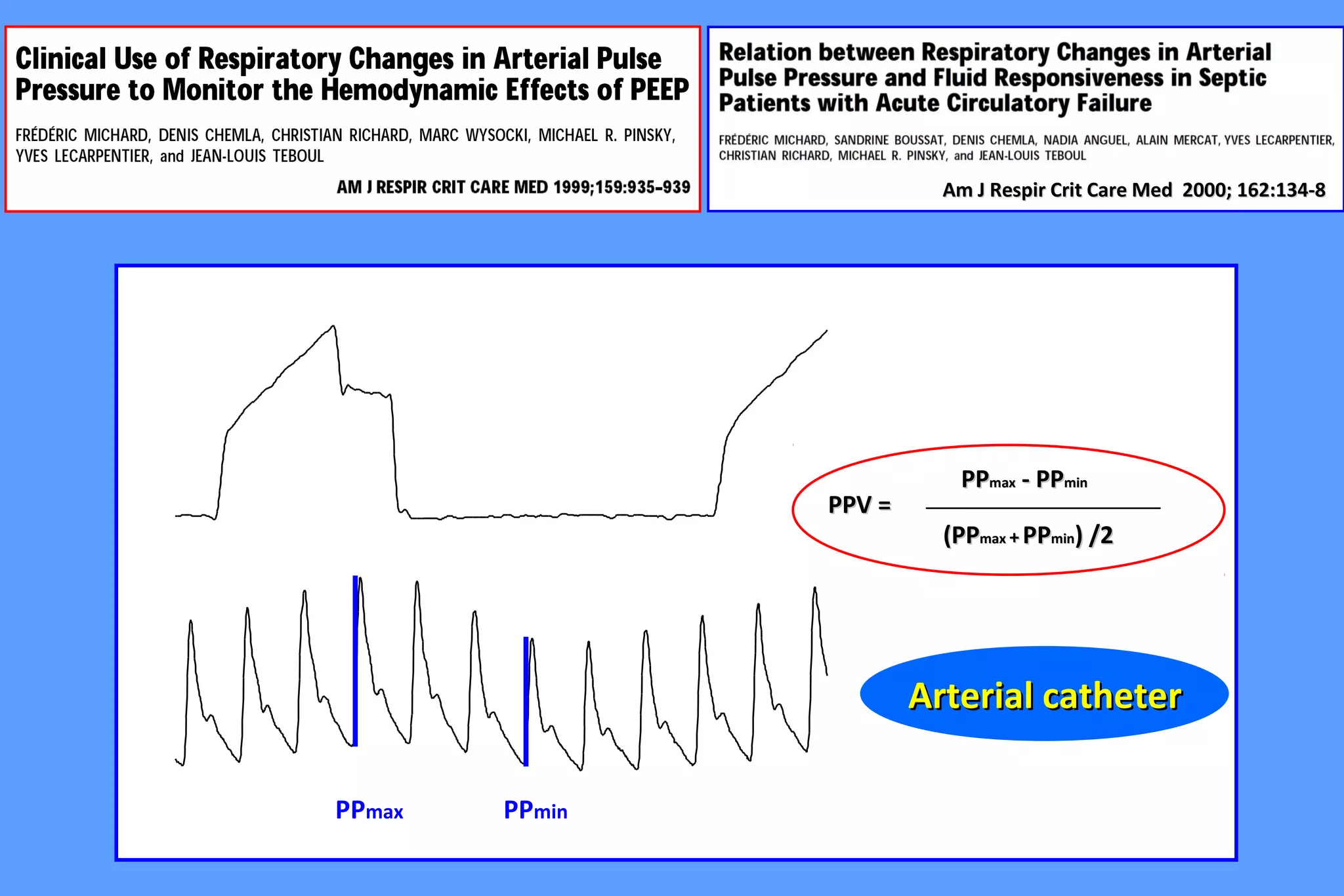 Clinical Use of Respiratory Changes in Arterial Pulse Pressure to Monitor the Hemodynamic Effects of PEEP

FRÉDÉRIC MICHARD, DENIS CHEMLA, CHRISTIAN RICHARD, MARC WYSOCKI, MICHAEL R. PINSKY, YVES LECARPENTIER, and JEAN-LOUIS TEBOUL

AM J RESPIR CRIT CARE MED 1999;159:935–939

Relation between Respiratory Changes in Arterial Pulse Pressure and Fluid Responsiveness in Septic Patients with Acute Circulatory Failure

FRÉDÉRIC MICHARD, SANDRINE BOUSSAT, DENIS CHEMLA, NADIA ANGUEL, ALAIN MERCAT, YVES LECARPENTIER, CHRISTIAN RICHARD, MICHAEL R. PINSKY, and JEAN-LOUIS TEBOUL

Am J Respir Crit Care Med 2000; 162:134-8

$PPV = \frac{PP_{max} - PP_{min}}{(PP_{max} + PP_{min})/2}$

Arterial catheter

$PP_{max}$

$PP_{min}$